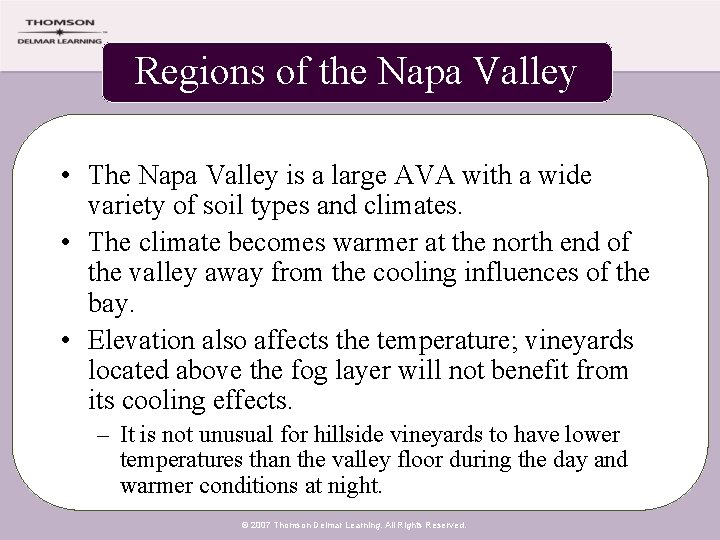 THOMSON
DELMAR LEARNING

Regions of the Napa Valley

• The Napa Valley is a large AVA with a wide variety of soil types and climates.
• The climate becomes warmer at the north end of the valley away from the cooling influences of the bay.
• Elevation also affects the temperature; vineyards located above the fog layer will not benefit from its cooling effects.
– It is not unusual for hillside vineyards to have lower temperatures than the valley floor during the day and warmer conditions at night.

© 2007 Thomson Delmar Learning. All Rights Reserved.